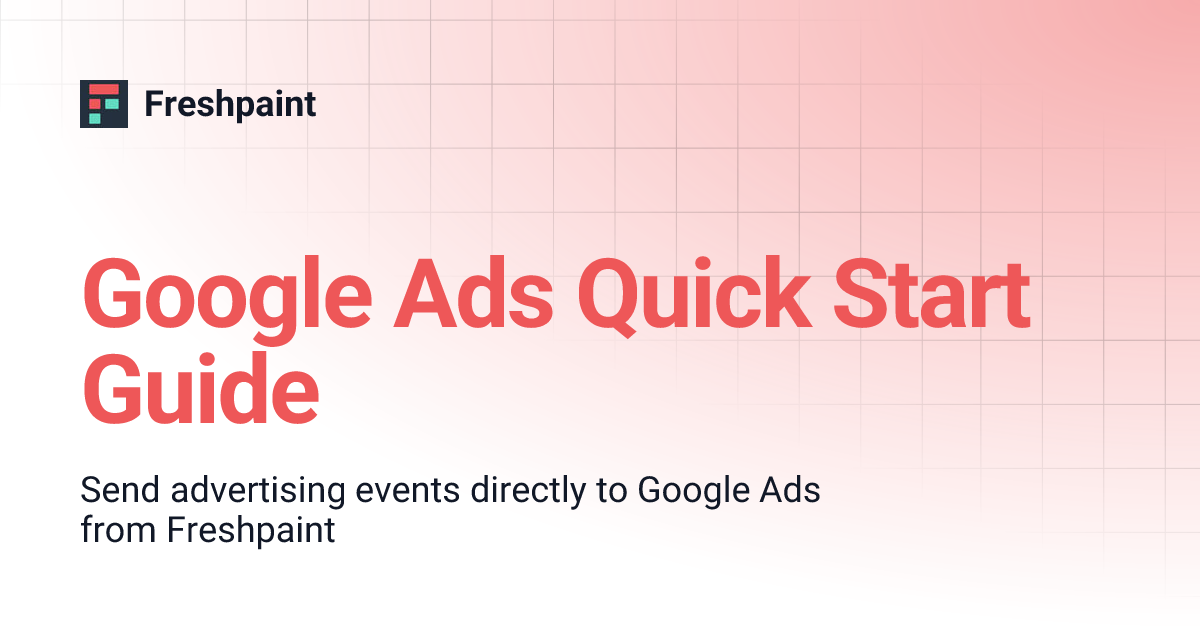 Freshpaint

Google Ads Quick Start Guide

Send advertising events directly to Google Ads from Freshpaint